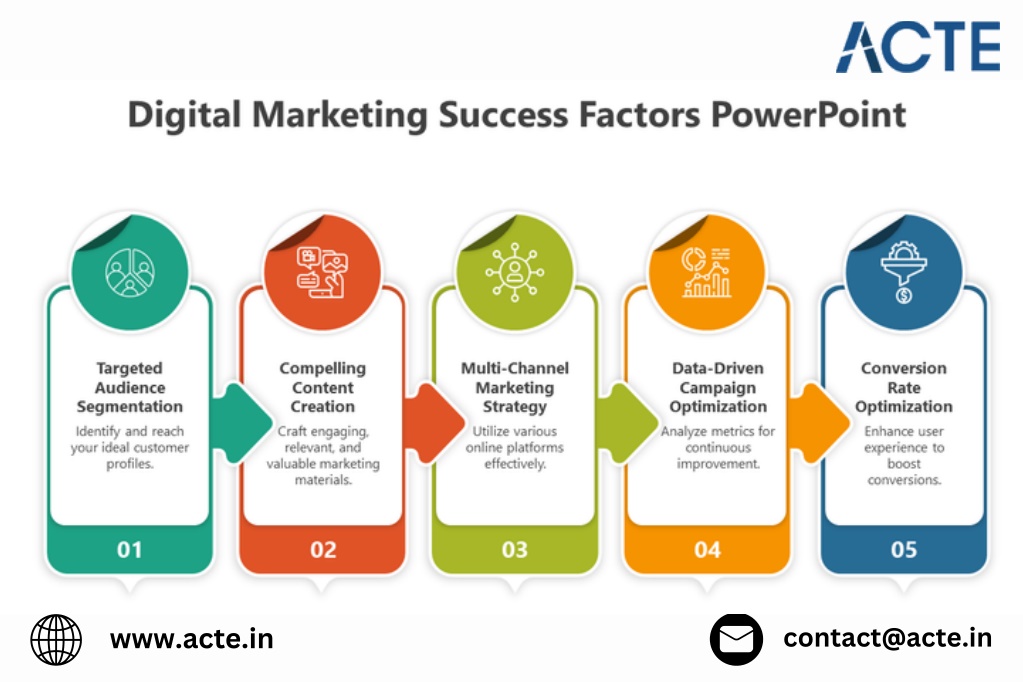 ACTE

Digital Marketing Success Factors PowerPoint

Targeted Audience Segmentation
Identify and reach your ideal customer profiles.
01

Compelling Content Creation
Craft engaging, relevant, and valuable marketing materials.
02

Multi-Channel Marketing Strategy
Utilize various online platforms effectively.
03

Data-Driven Campaign Optimization
Analyze metrics for continuous improvement.
04

Conversion Rate Optimization
Enhance user experience to boost conversions.
05

www.acte.in

contact@acte.in